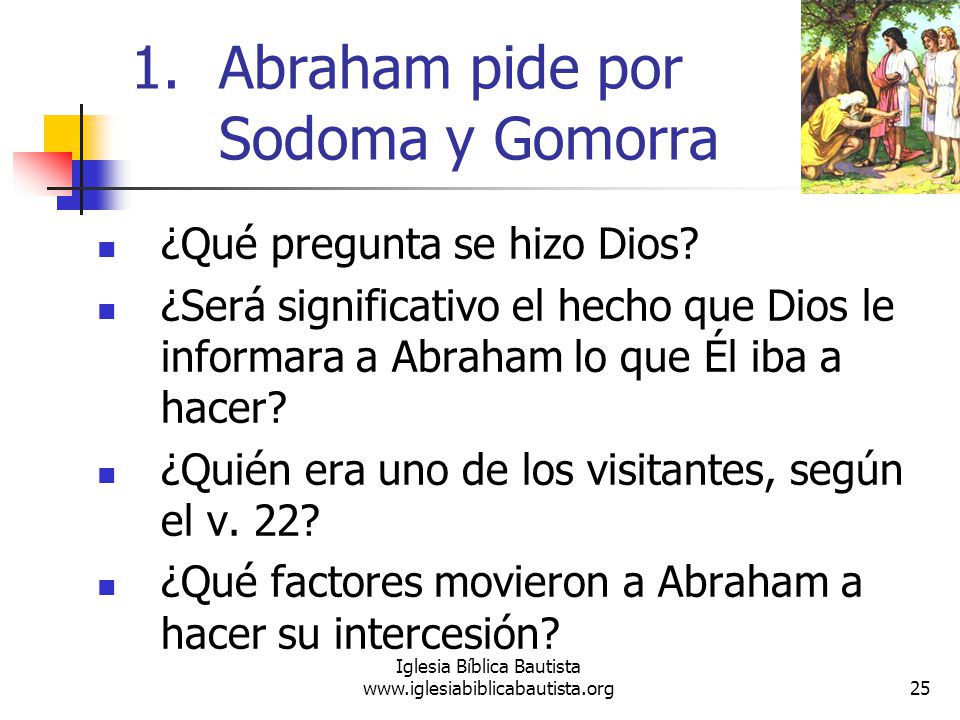 1. Abraham pide por Sodoma y Gomorra

- ¿Qué pregunta se hizo Dios?
- ¿Será significativo el hecho que Dios le informara a Abraham lo que Él iba a hacer?
- ¿Quién era uno de los visitantes, según el v. 22?
- ¿Qué factores movieron a Abraham a hacer su intercesión?

Iglesia Bíblica Bautista
www.iglesiabiblicabautista.org

25